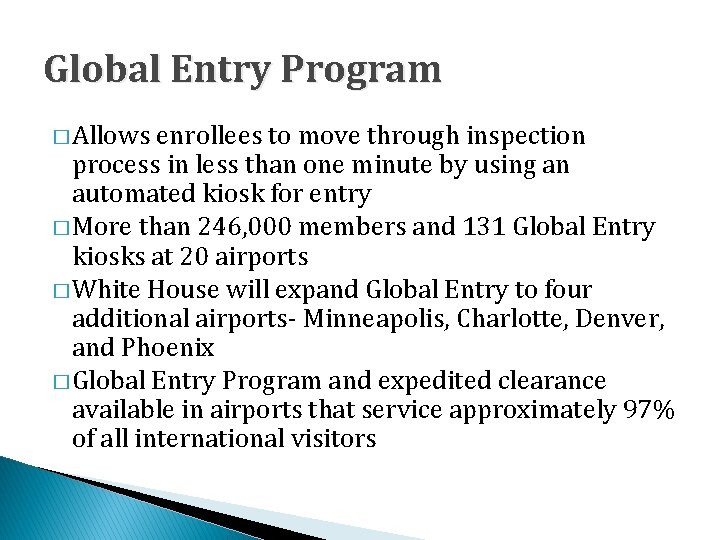 Global Entry Program

□ Allows enrollees to move through inspection process in less than one minute by using an automated kiosk for entry

□ More than 246,000 members and 131 Global Entry kiosks at 20 airports

□ White House will expand Global Entry to four additional airports- Minneapolis, Charlotte, Denver, and Phoenix

□ Global Entry Program and expedited clearance available in airports that service approximately 97% of all international visitors